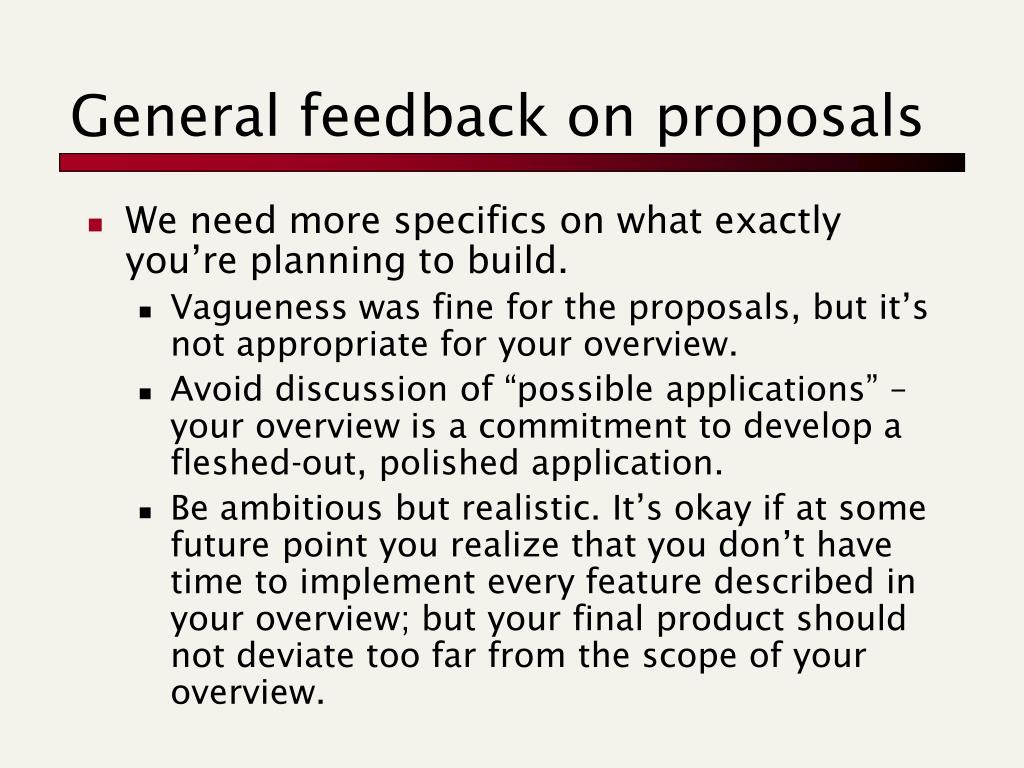 General feedback on proposals

- We need more specifics on what exactly you’re planning to build.
  - Vagueness was fine for the proposals, but it’s not appropriate for your overview.
  - Avoid discussion of “possible applications” – your overview is a commitment to develop a fleshed-out, polished application.
  - Be ambitious but realistic. It’s okay if at some future point you realize that you don’t have time to implement every feature described in your overview; but your final product should not deviate too far from the scope of your overview.